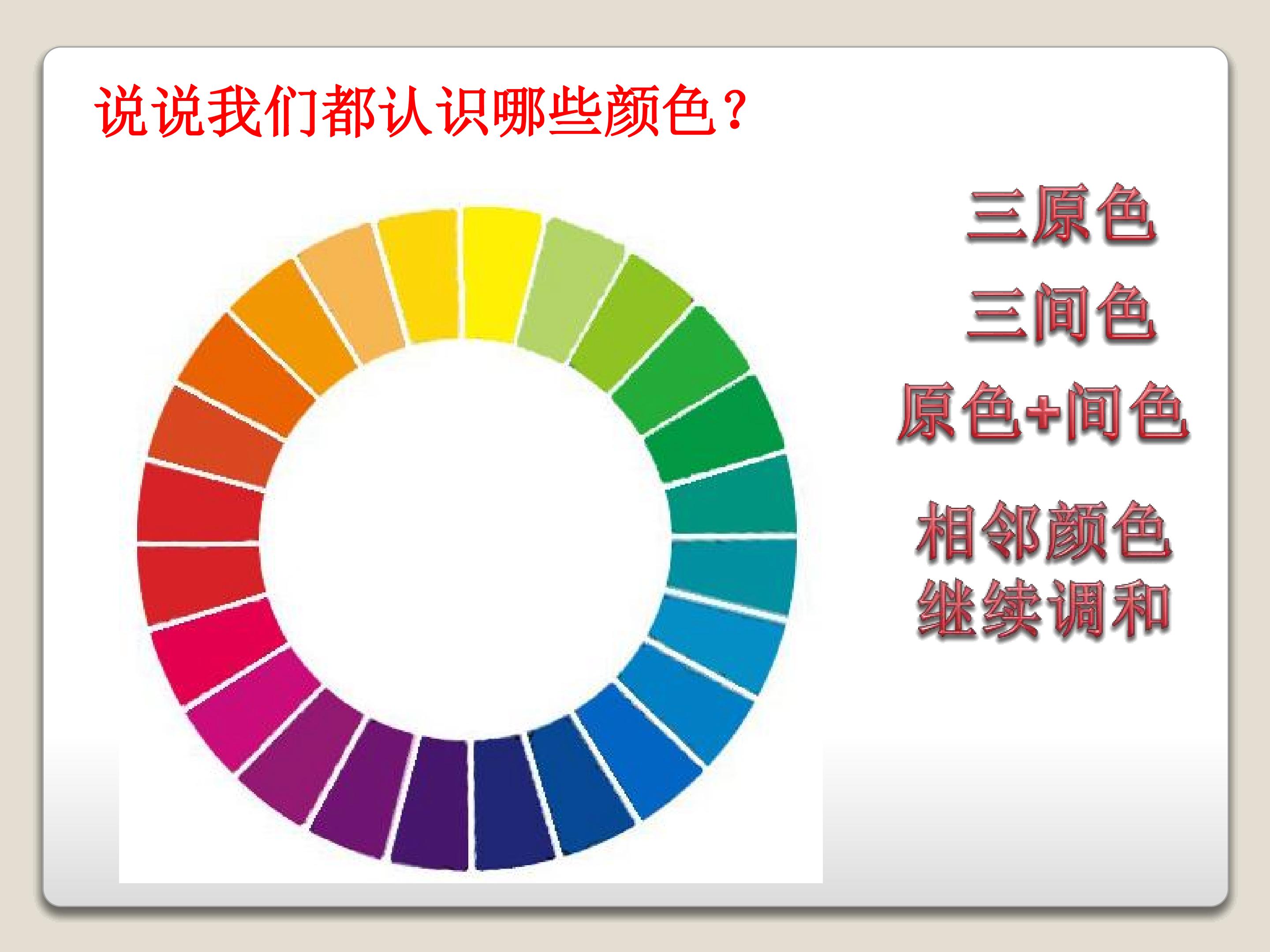 说说我们都认识哪些颜色？

三原色

三间色

原色+间色

相邻颜色
继续调和